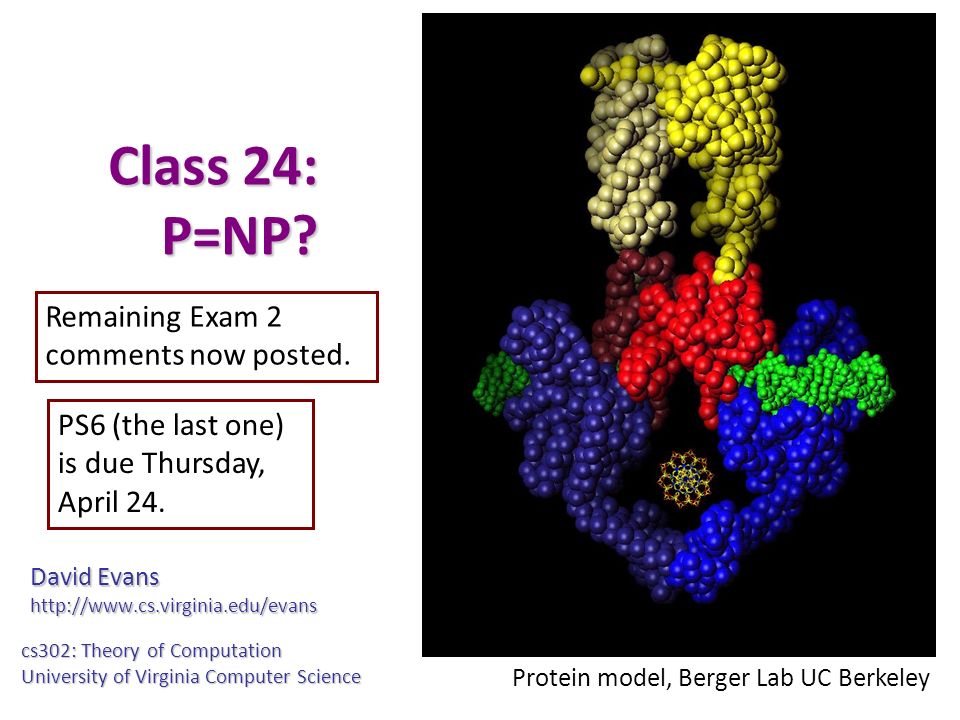 Class 24:
P=NP?

Remaining Exam 2 comments now posted.

PS6 (the last one) is due Thursday, April 24.

David Evans
http://www.cs.virginia.edu/evans

cs302: Theory of Computation
University of Virginia Computer Science

Protein model, Berger Lab UC Berkeley